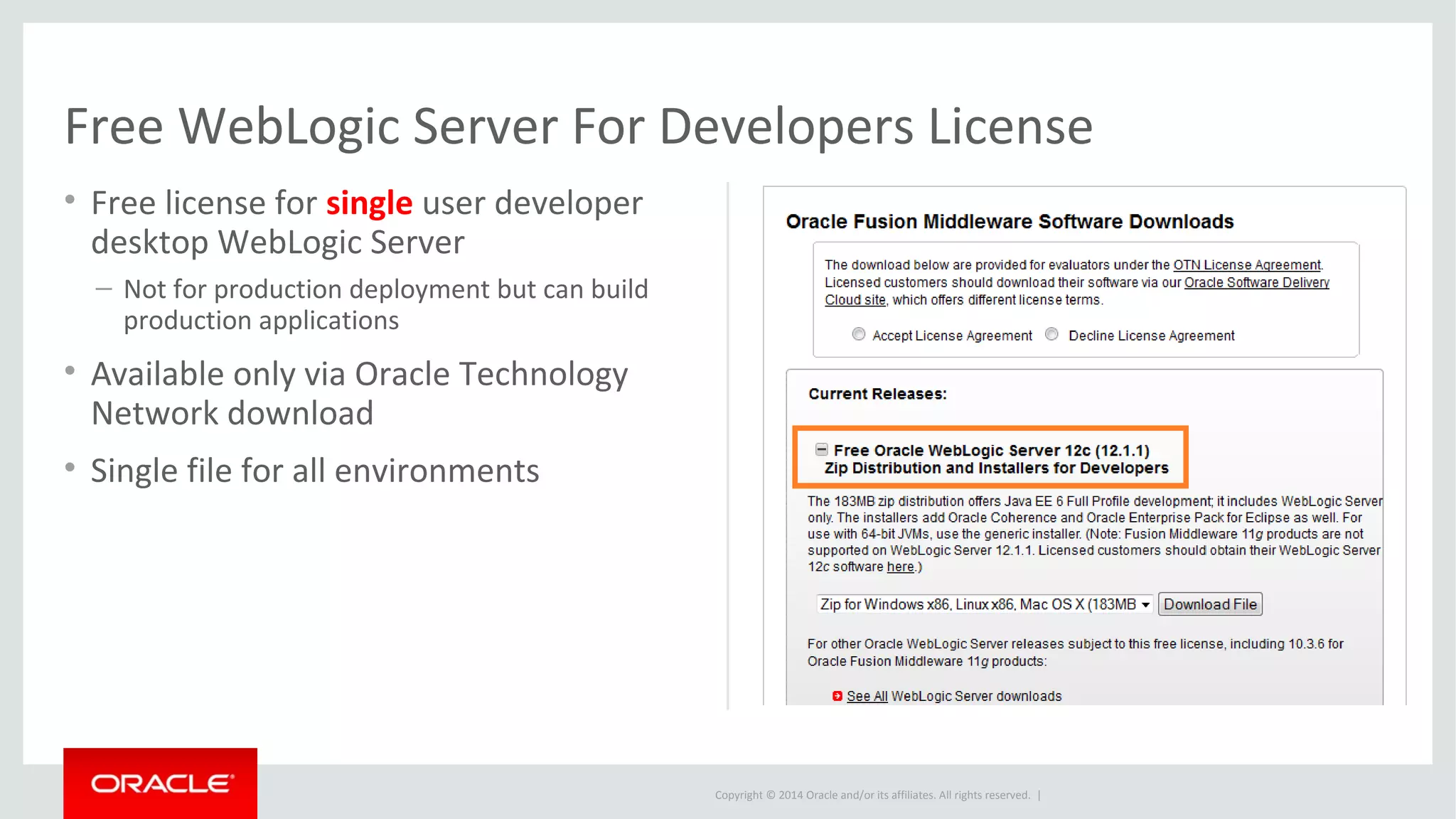 Free WebLogic Server For Developers License

• Free license for single user developer desktop WebLogic Server

– Not for production deployment but can build production applications

• Available only via Oracle Technology Network download

• Single file for all environments

Oracle Fusion Middleware Software Downloads

The download below are provided for evaluators under the OTN License Agreement. Licensed customers should download their software via our Oracle Software Delivery Cloud site, which offers different license terms.

Accept License Agreement   Decline License Agreement

Current Releases:

Free Oracle WebLogic Server 12c (12.1.1)
Zip Distribution and Installers for Developers

The 183MB zip distribution offers Java EE 6 Full Profile development; it includes WebLogic Server only. The installers add Oracle Coherence and Oracle Enterprise Pack for Eclipse as well. For use with 64-bit JVMs, use the generic installer. (Note: Fusion Middleware 11g products are not supported on WebLogic Server 12.1.1. Licensed customers should obtain their WebLogic Server 12c software here.)

Zip for Windows x86, Linux x86, Mac OS X (183MB   Download File

For other Oracle WebLogic Server releases subject to this free license, including 10.3.6 for Oracle Fusion Middleware 11g products:

See All WebLogic Server downloads

ORACLE

Copyright © 2014 Oracle and/or its affiliates. All rights reserved. |